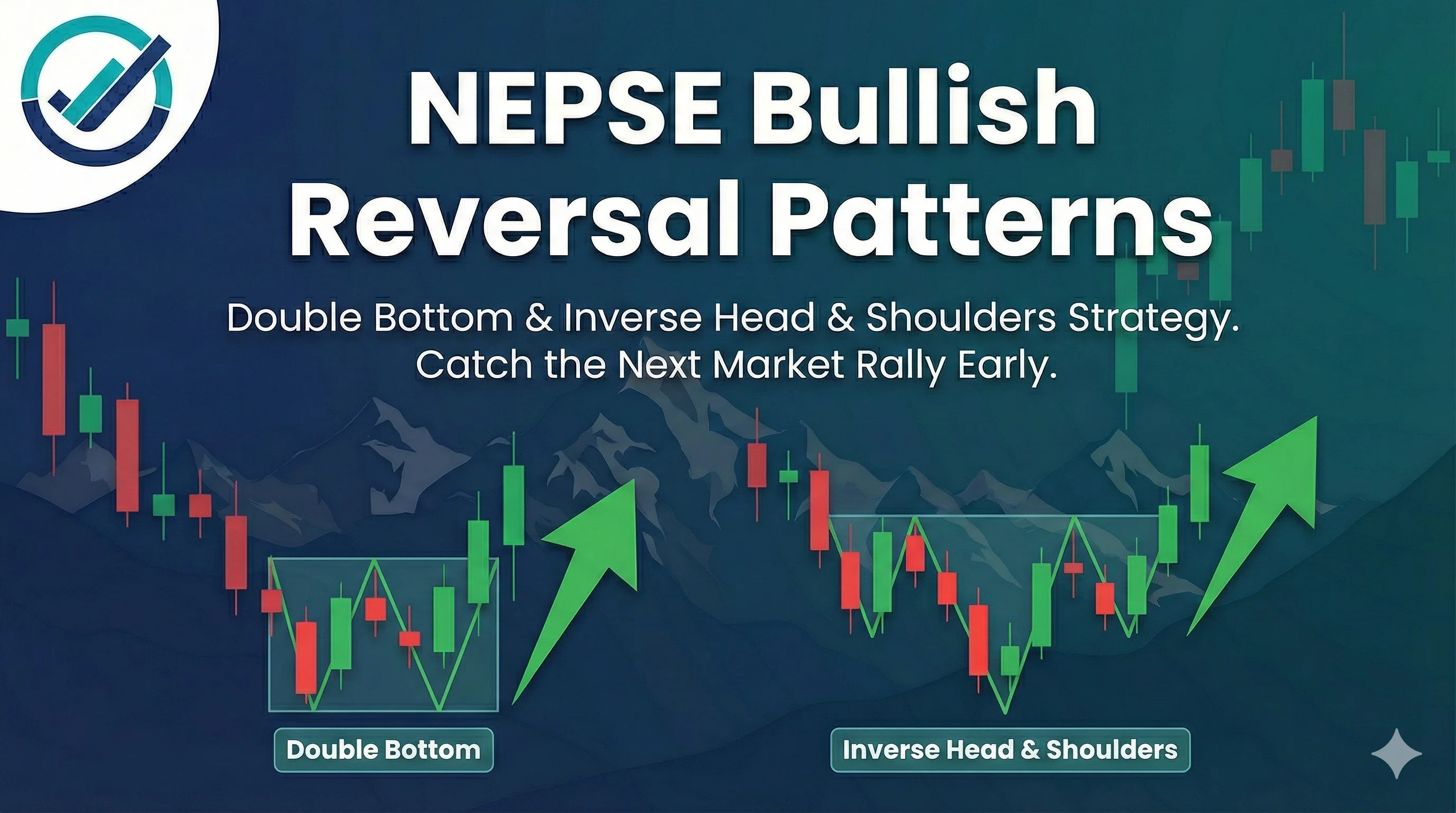 NEPSE Bullish Reversal Patterns

Double Bottom & Inverse Head & Shoulders Strategy. Catch the Next Market Rally Early.

Double Bottom

Inverse Head & Shoulders